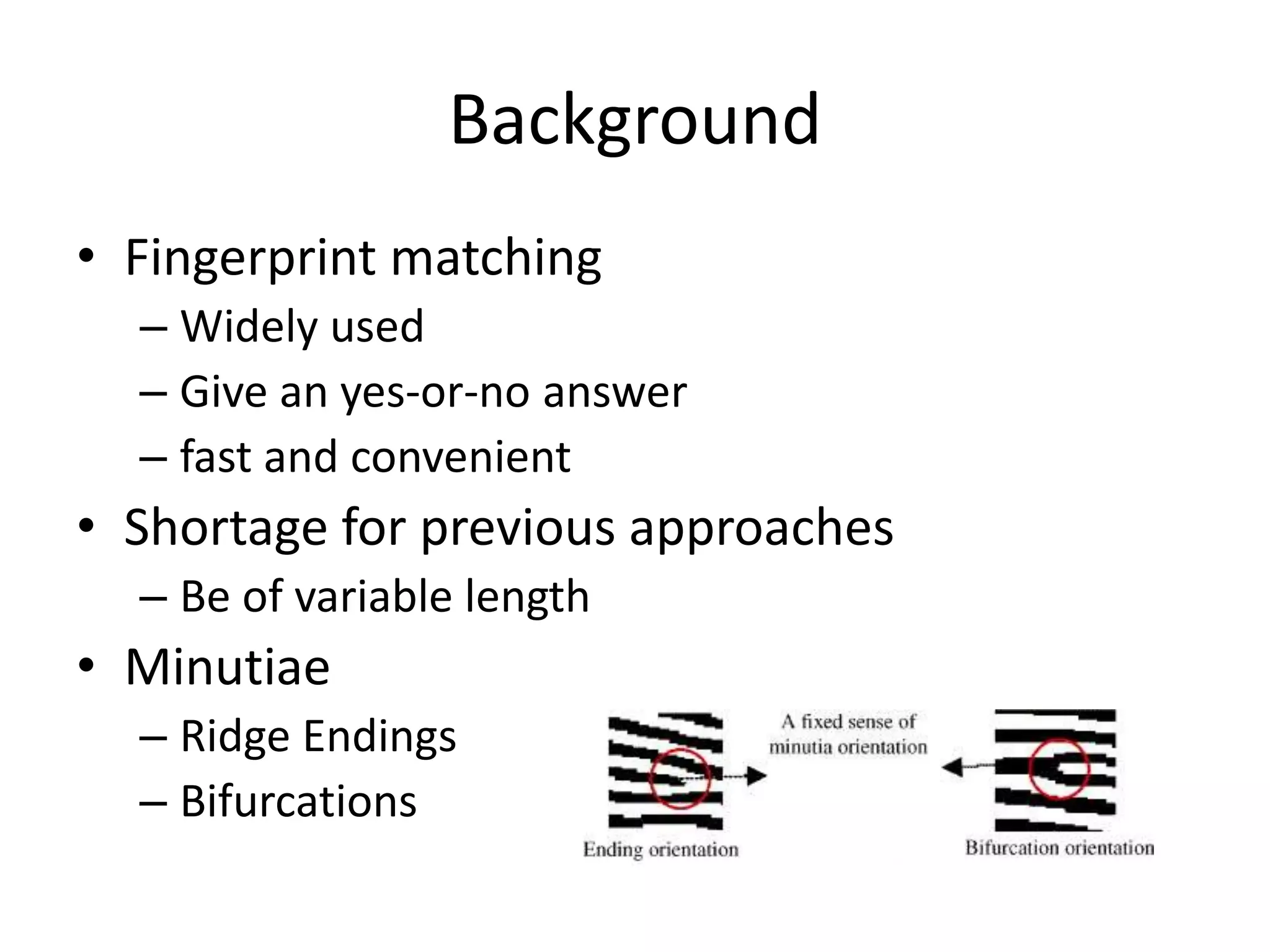 Background

• Fingerprint matching
– Widely used
– Give an yes-or-no answer
– fast and convenient

• Shortage for previous approaches
– Be of variable length

• Minutiae
– Ridge Endings
– Bifurcations

A fixed sense of minutia orientation

Ending orientation

Bifurcation orientation